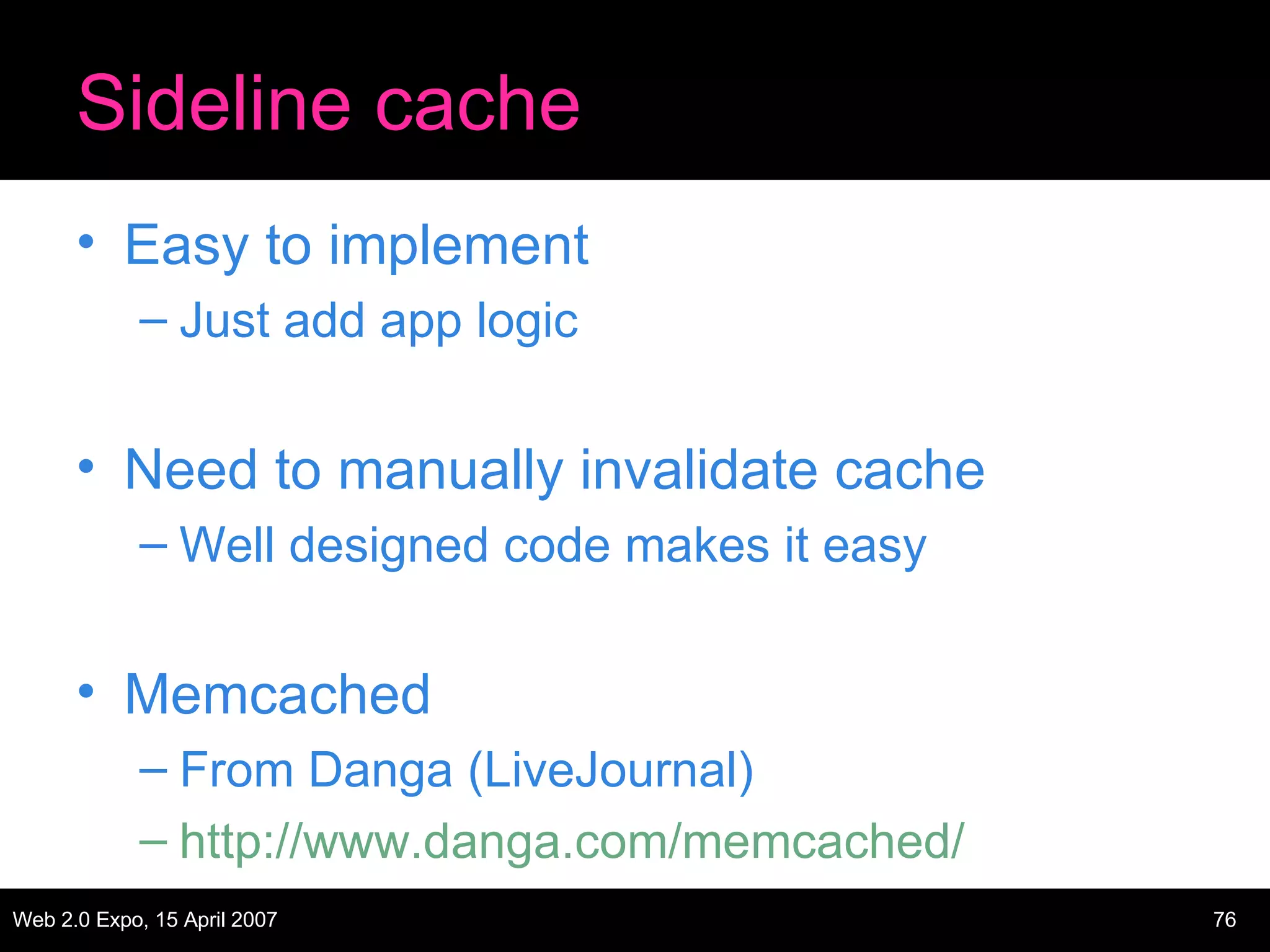 Sideline cache

• Easy to implement
– Just add app logic

• Need to manually invalidate cache
– Well designed code makes it easy

• Memcached
– From Danga (LiveJournal)
– http://www.danga.com/memcached/

Web 2.0 Expo, 15 April 2007

76